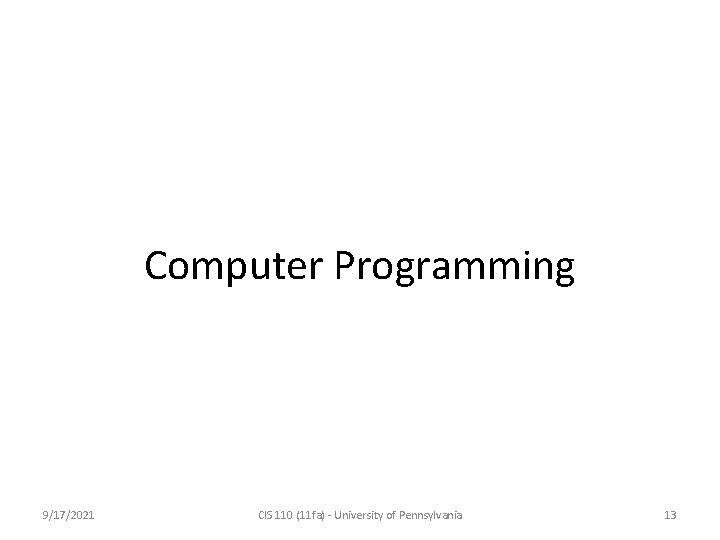 Computer Programming

9/17/2021

CIS 110 (11fa) - University of Pennsylvania

13